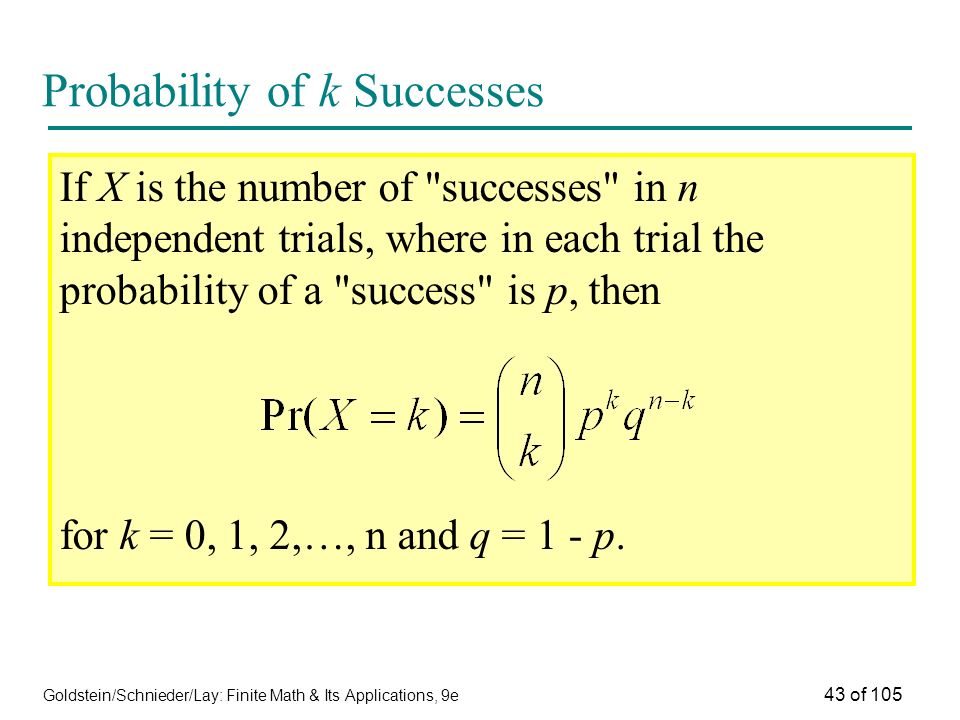 Probability of $k$ Successes

If $X$ is the number of "successes" in $n$ independent trials, where in each trial the probability of a "success" is $p$, then

$\Pr(X = k) = \binom{n}{k} p^k q^{n-k}$

for $k$ = 0, 1, 2,…, n and $q$ = 1 - $p$.

Goldstein/Schnieder/Lay: Finite Math & Its Applications, 9e

43 of 105